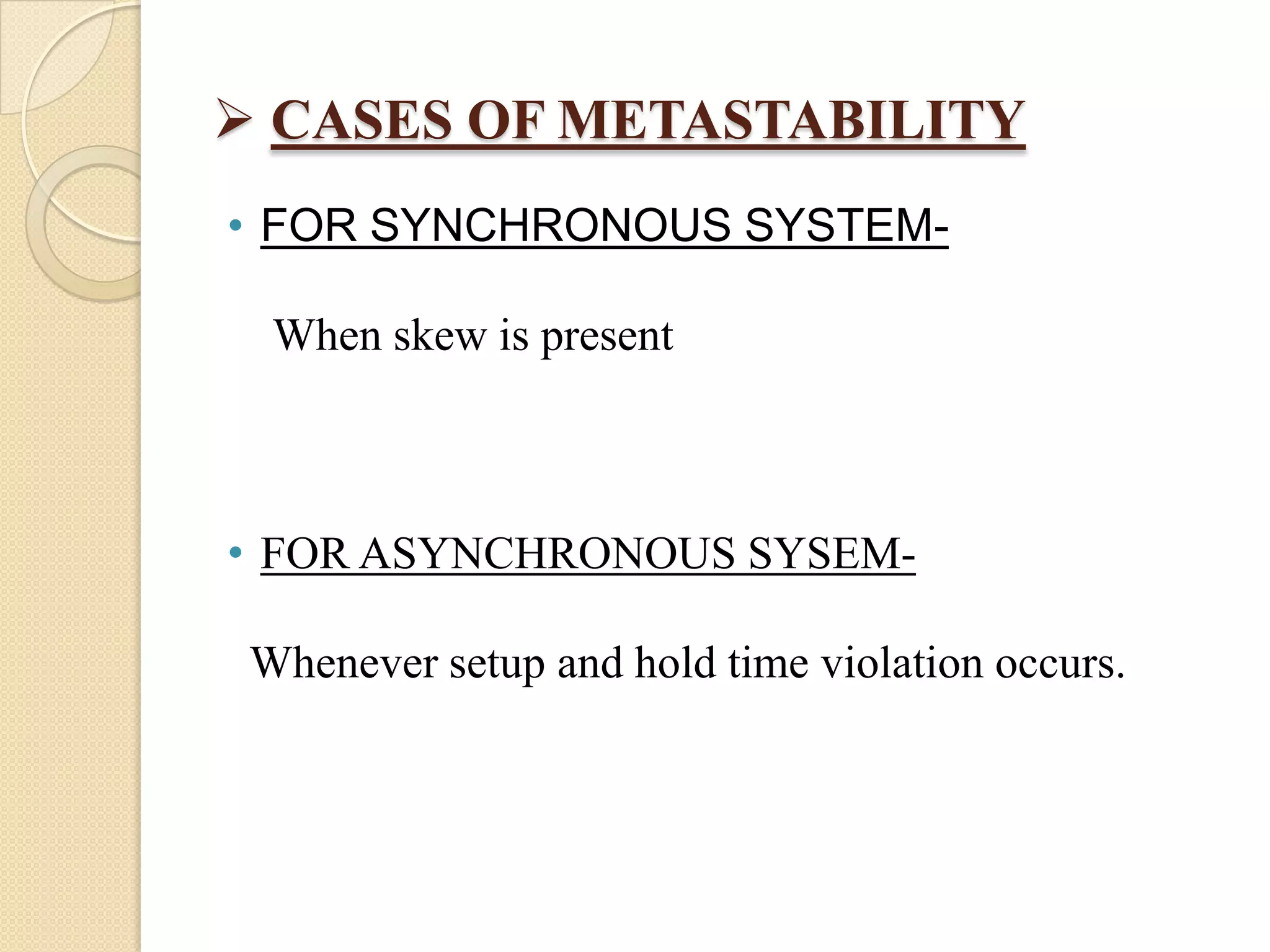 ➢ CASES OF METASTABILITY

• FOR SYNCHRONOUS SYSTEM-

When skew is present

• FOR ASYNCHRONOUS SYSEM-

Whenever setup and hold time violation occurs.